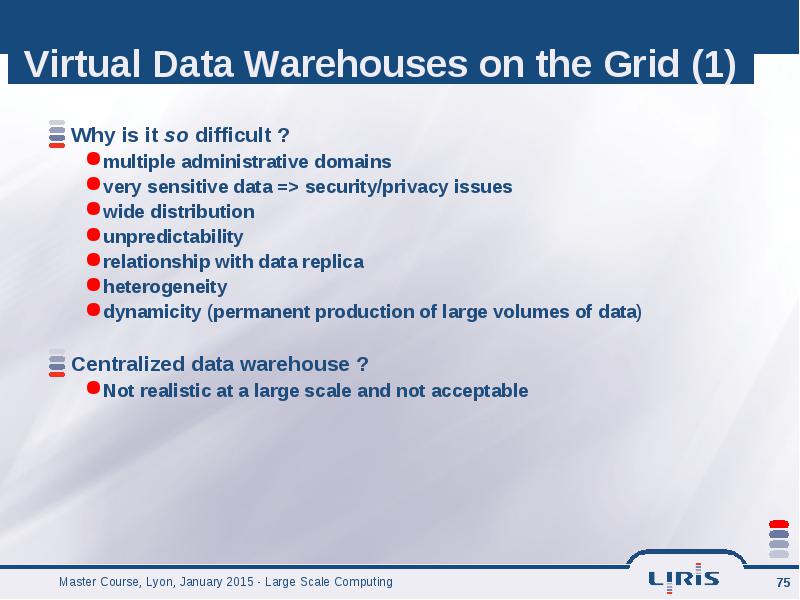 Virtual Data Warehouses on the Grid (1)

Why is it so difficult ?
multiple administrative domains
very sensitive data => security/privacy issues
wide distribution
unpredictability
relationship with data replica
heterogeneity
dynamicity (permanent production of large volumes of data)

Centralized data warehouse ?
Not realistic at a large scale and not acceptable

Master Course, Lyon, January 2015 - Large Scale Computing

LIRIS

75